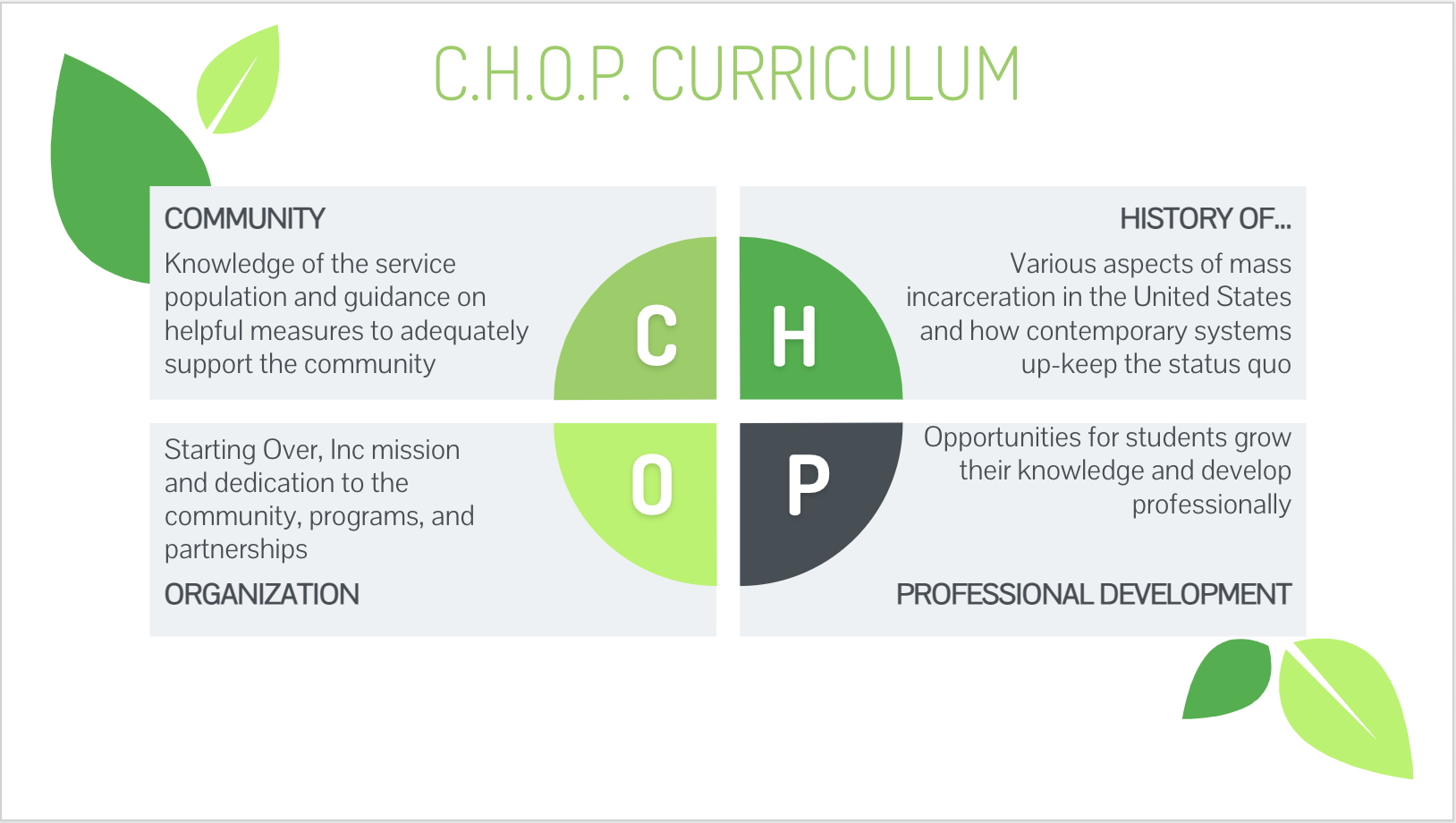 C.H.O.P. CURRICULUM

COMMUNITY
Knowledge of the service population and guidance on helpful measures to adequately support the community

C

H

HISTORY OF...
Various aspects of mass incarceration in the United States and how contemporary systems up-keep the status quo

Starting Over, Inc mission and dedication to the community, programs, and partnerships
ORGANIZATION

O

P

Opportunities for students grow their knowledge and develop professionally

PROFESSIONAL DEVELOPMENT